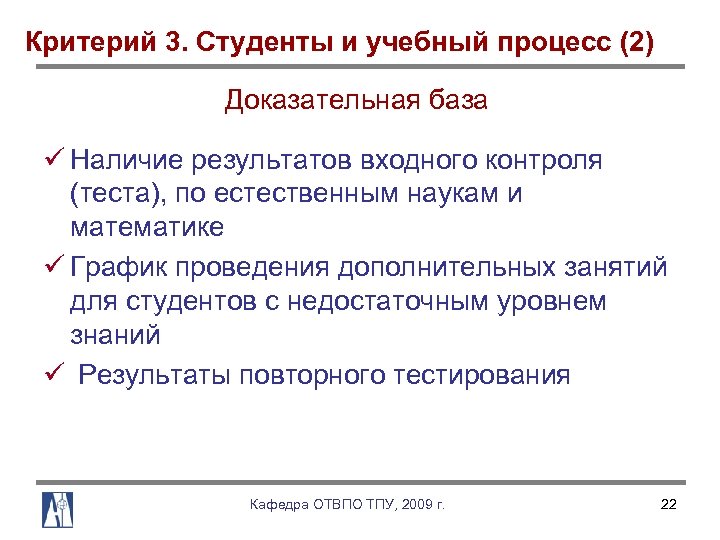 Критерий 3. Студенты и учебный процесс (2)

Доказательная база

✓ Наличие результатов входного контроля (теста), по естественным наукам и математике

✓ График проведения дополнительных занятий для студентов с недостаточным уровнем знаний

✓ Результаты повторного тестирования

Кафедра ОТВПО ТПУ, 2009 г.

22